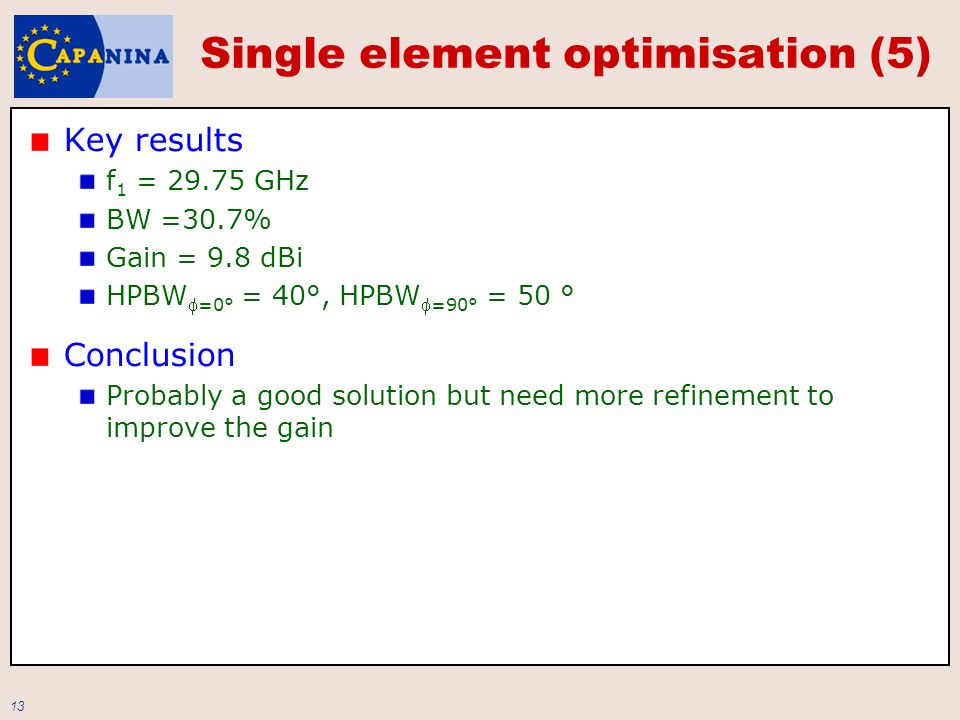 CAPANINA

Single element optimisation (5)

Key results

$f_1$ = 29.75 GHz

BW =30.7%

Gain = 9.8 dBi

$HPBW_{\phi=0°}$ = 40°, $HPBW_{\phi=90°}$ = 50 °

Conclusion

Probably a good solution but need more refinement to improve the gain

13